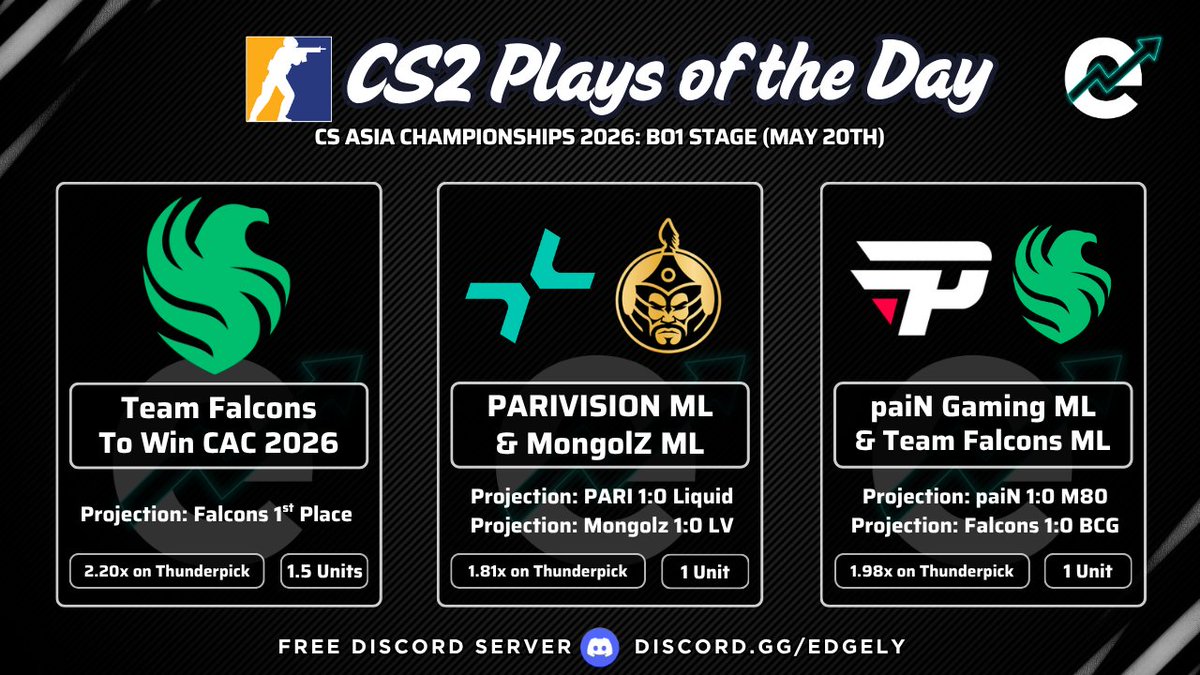 CS2 Plays of the Day

CS ASIA CHAMPIONSHIPS 2026: BO1 STAGE (MAY 20TH)

Team Falcons To Win CAC 2026

Projection: Falcons 1$^{st}$ Place

2.20x on Thunderpick

1.5 Units

PARIVISION ML & MongolZ ML

Projection: PARI 1:0 Liquid

Projection: Mongolz 1:0 LV

1.81x on Thunderpick

1 Unit

paiN Gaming ML & Team Falcons ML

Projection: paiN 1:0 M80

Projection: Falcons 1:0 BCG

1.98x on Thunderpick

1 Unit

FREE DISCORD SERVER DISCORD.GG/EDGELY